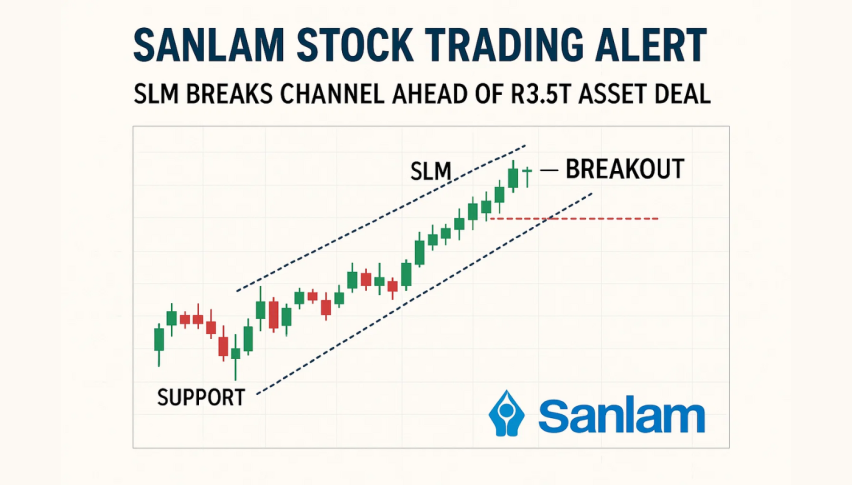 SANLAM STOCK TRADING ALERT

SLM BREAKS CHANNEL AHEAD OF R3.5T ASSET DEAL

SLM

BREAKOUT

SUPPORT

Sanlam